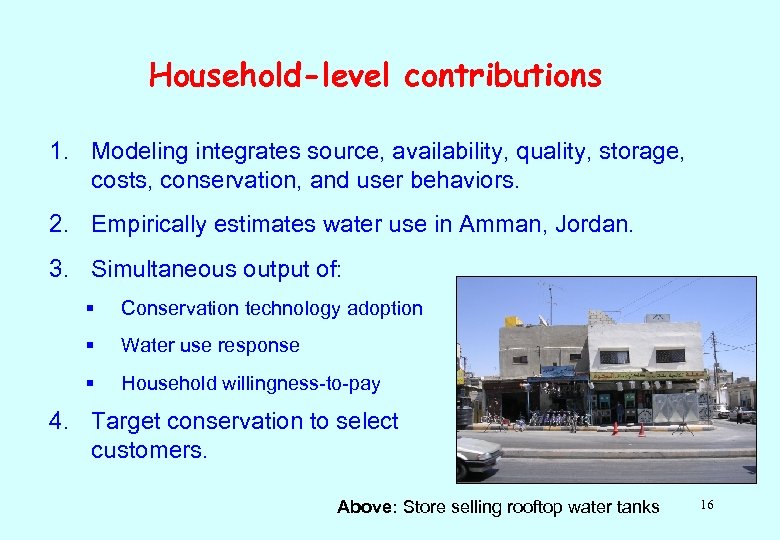 Household-level contributions

1. Modeling integrates source, availability, quality, storage, costs, conservation, and user behaviors.

2. Empirically estimates water use in Amman, Jordan.

3. Simultaneous output of:

▪ Conservation technology adoption

▪ Water use response

▪ Household willingness-to-pay

4. Target conservation to select customers.

Above: Store selling rooftop water tanks

16